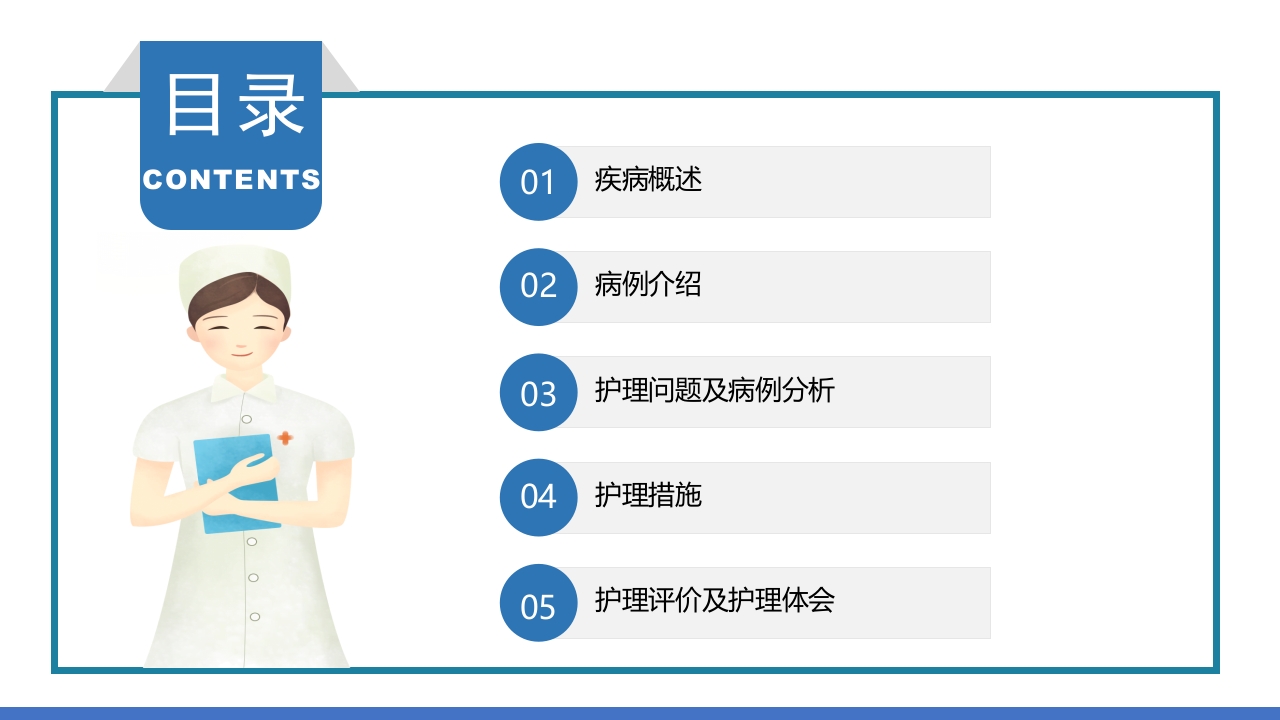 目录
CONTENTS

01 疾病概述

02 病例介绍

03 护理问题及病例分析

04 护理措施

05 护理评价及护理体会